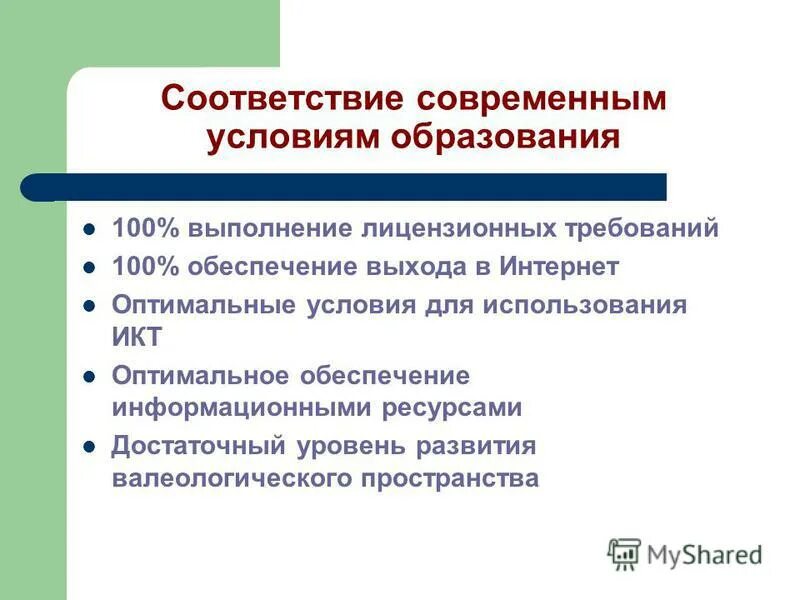 Соответствие современным условиям образования

- 100% выполнение лицензионных требований
- 100% обеспечение выхода в Интернет
- Оптимальные условия для использования ИКТ
- Оптимальное обеспечение информационными ресурсами
- Достаточный уровень развития валеологического пространства

MyShared